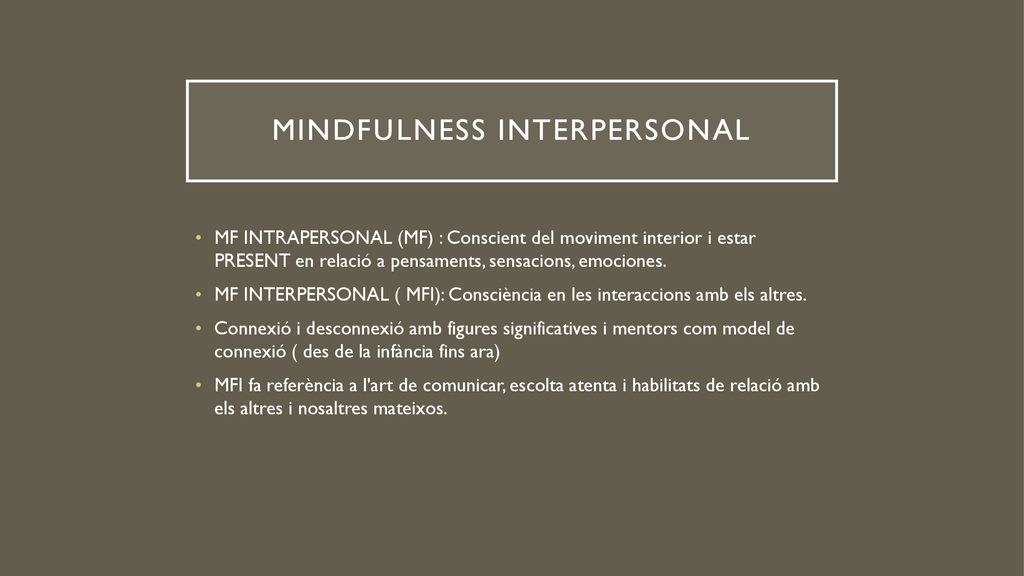 MINDFULNESS INTERPERSONAL

• MF INTRAPERSONAL (MF) : Conscient del moviment interior i estar PRESENT en relació a pensaments, sensacions, emociones.

• MF INTERPERSONAL ( MFI): Consciència en les interaccions amb els altres.

• Connexió i desconnexió amb figures significatives i mentors com model de connexió ( des de la infància fins ara)

• MFI fa referència a l'art de comunicar, escolta atenta i habilitats de relació amb els altres i nosaltres mateixos.